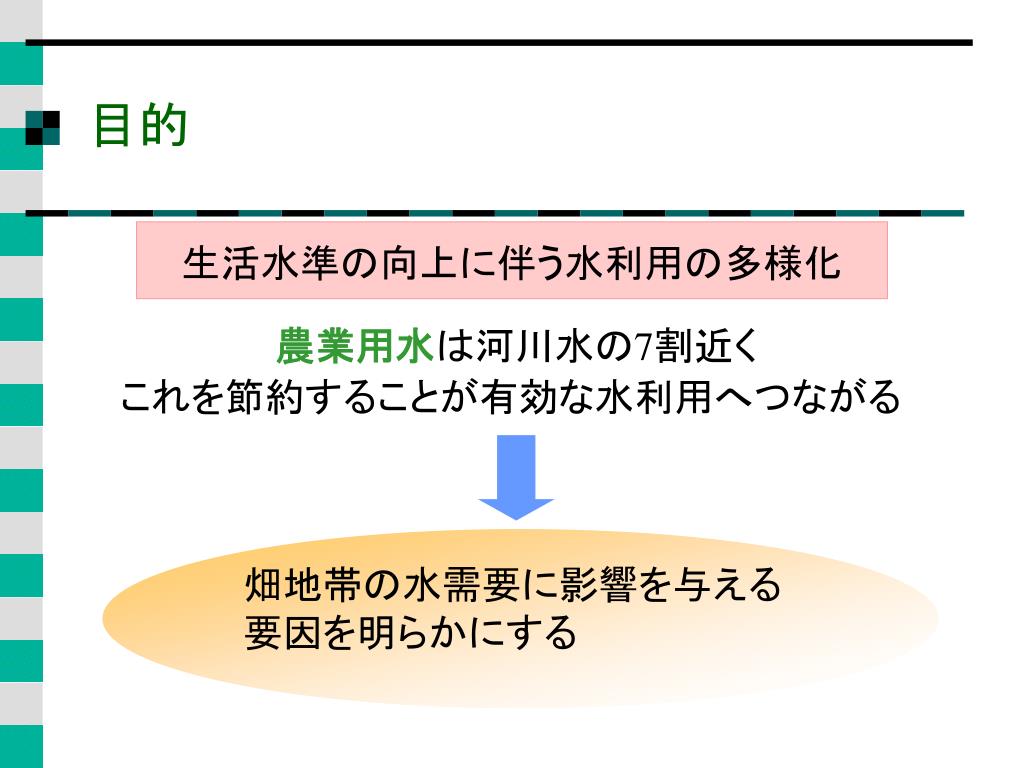 目的

生活水準の向上に伴う水利用の多様化

農業用水は河川水の7割近く
これを節約することが有効な水利用へつながる

畑地帯の水需要に影響を与える
要因を明らかにする